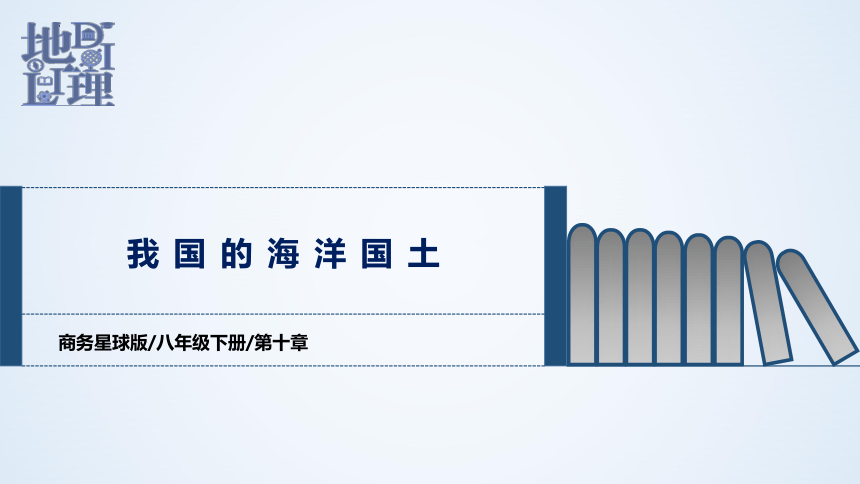 地理

我国的海洋国土

商务星球版/八年级下册/第十章